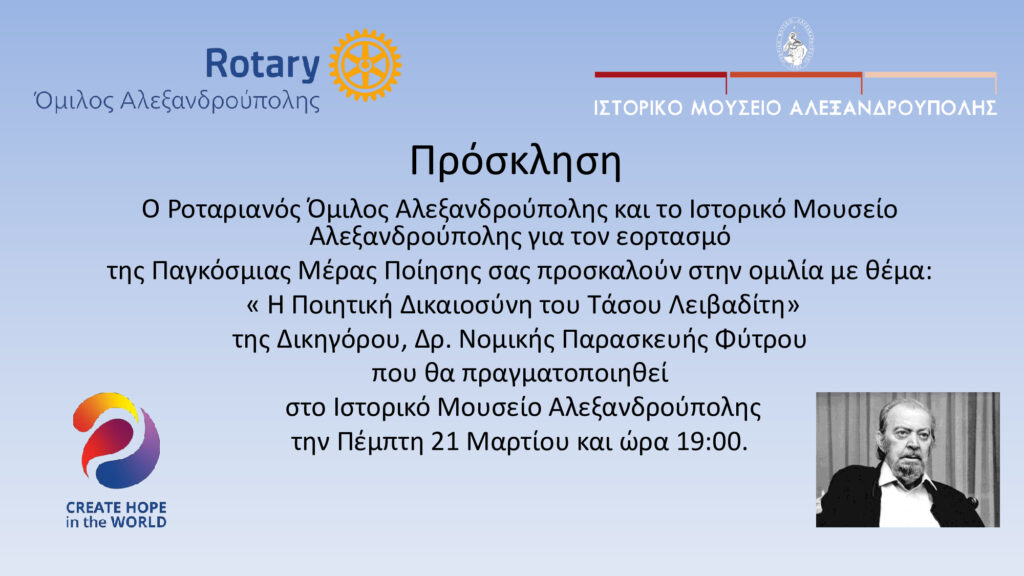 Rotary
Όμιλος Αλεξανδρούπολης

ΙΣΤΟΡΙΚΟ ΜΟΥΣΕΙΟ ΑΛΕΞΑΝΔΡΟΥΠΟΛΗΣ

Πρόσκληση

Ο Ροταριανός Όμιλος Αλεξανδρούπολης και το Ιστορικό Μουσείο Αλεξανδρούπολης για τον εορτασμό της Παγκόσμιας Μέρας Ποίησης σας προσκαλούν στην ομιλία με θέμα:
« Η Ποιητική Δικαιοσύνη του Τάσου Λειβαδίτη»
της Δικηγόρου, Δρ. Νομικής Παρασκευής Φύτρου
που θα πραγματοποιηθεί
στο Ιστορικό Μουσείο Αλεξανδρούπολης
την Πέμπτη 21 Μαρτίου και ώρα 19:00.

CREATE HOPE
in the WORLD